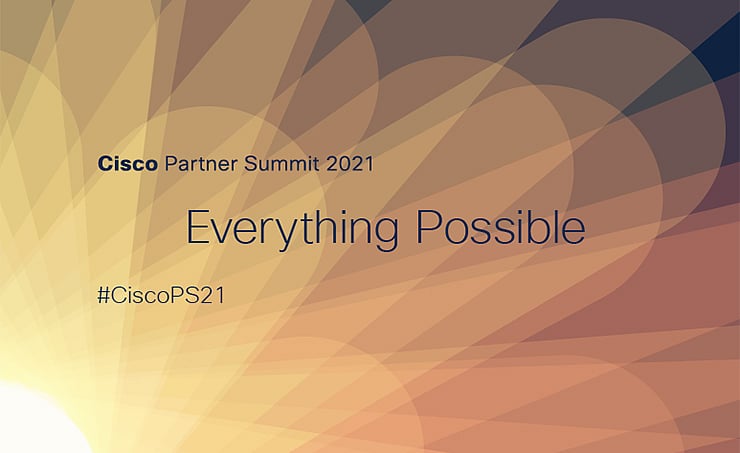 Cisco Partner Summit 2021

Everything Possible

#CiscoPS21